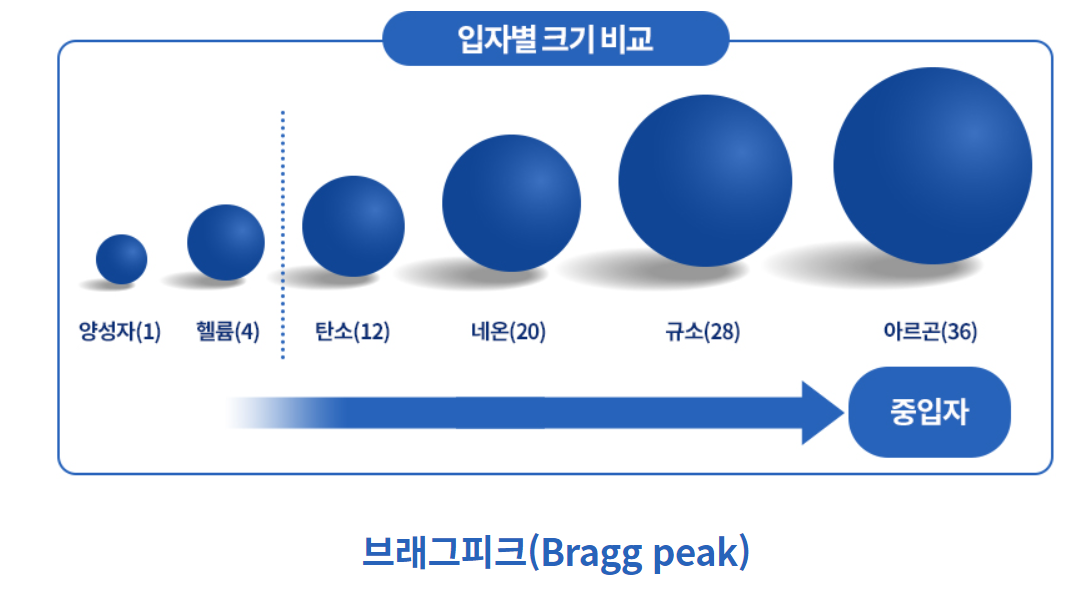 입자별 크기 비교

양성자(1) 헬륨(4) 탄소(12) 네온(20) 규소(28) 아르곤(36)

중입자

브래그피크(Bragg peak)